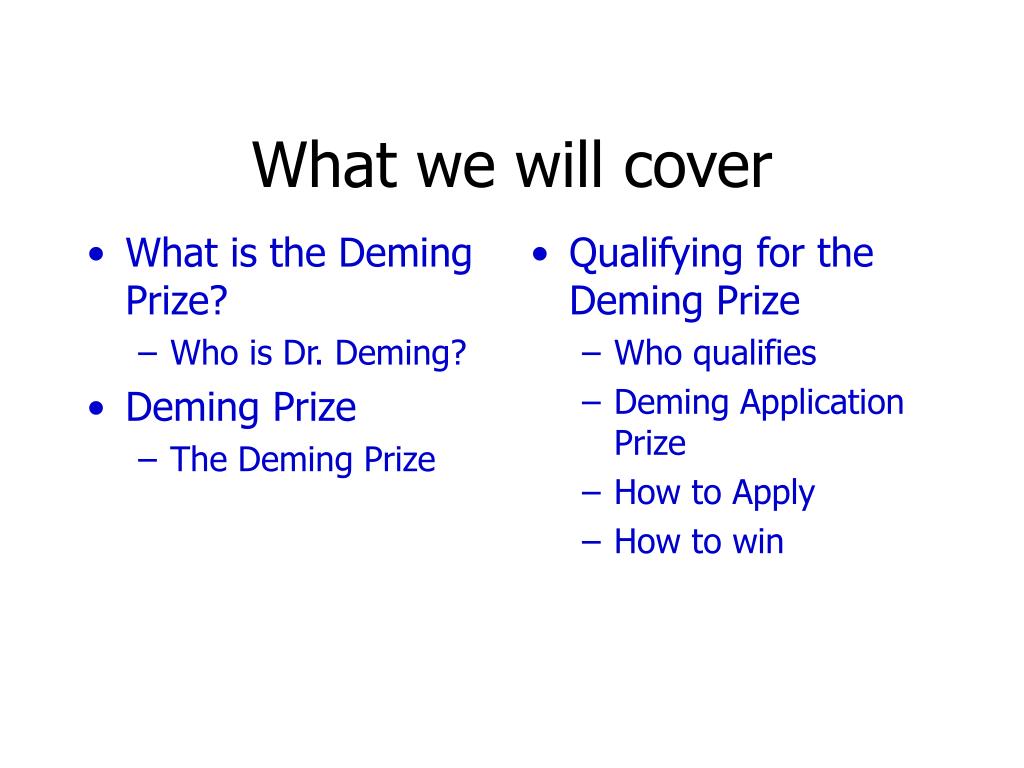 What we will cover

• What is the Deming Prize?
– Who is Dr. Deming?
• Deming Prize
– The Deming Prize

• Qualifying for the Deming Prize
– Who qualifies
– Deming Application Prize
– How to Apply
– How to win